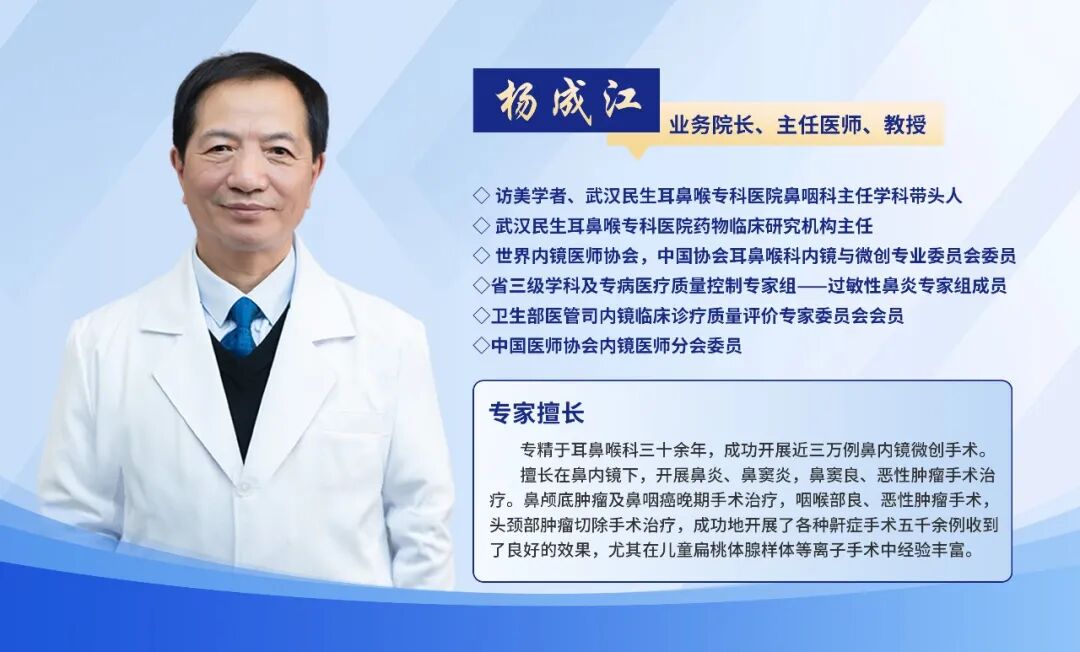 杨成江

业务院长、主任医师、教授

◇ 访美学者、武汉民生耳鼻喉专科医院鼻咽科主任学科带头人
◇ 武汉民生耳鼻喉专科医院药物临床研究机构主任
◇ 世界内镜医师协会，中国协会耳鼻喉科内镜与微创专业委员会委员
◇省三级学科及专病医疗质量控制专家组——过敏性鼻炎专家组成员
◇卫生部医管司内镜临床诊疗质量评价专家委员会会员
◇中国医师协会内镜医师分会委员

专家擅长

专精于耳鼻喉科三十余年，成功开展近三万例鼻内镜微创手术。

擅长在鼻内镜下，开展鼻炎、鼻窦炎，鼻窦良、恶性肿瘤手术治疗。鼻颅底肿瘤及鼻咽癌晚期手术治疗，咽喉部良、恶性肿瘤手术，头颈部肿瘤切除手术治疗，成功地开展了各种鼾症手术五千余例收到了良好的效果，尤其在儿童扁桃体腺样体等离子手术中经验丰富。